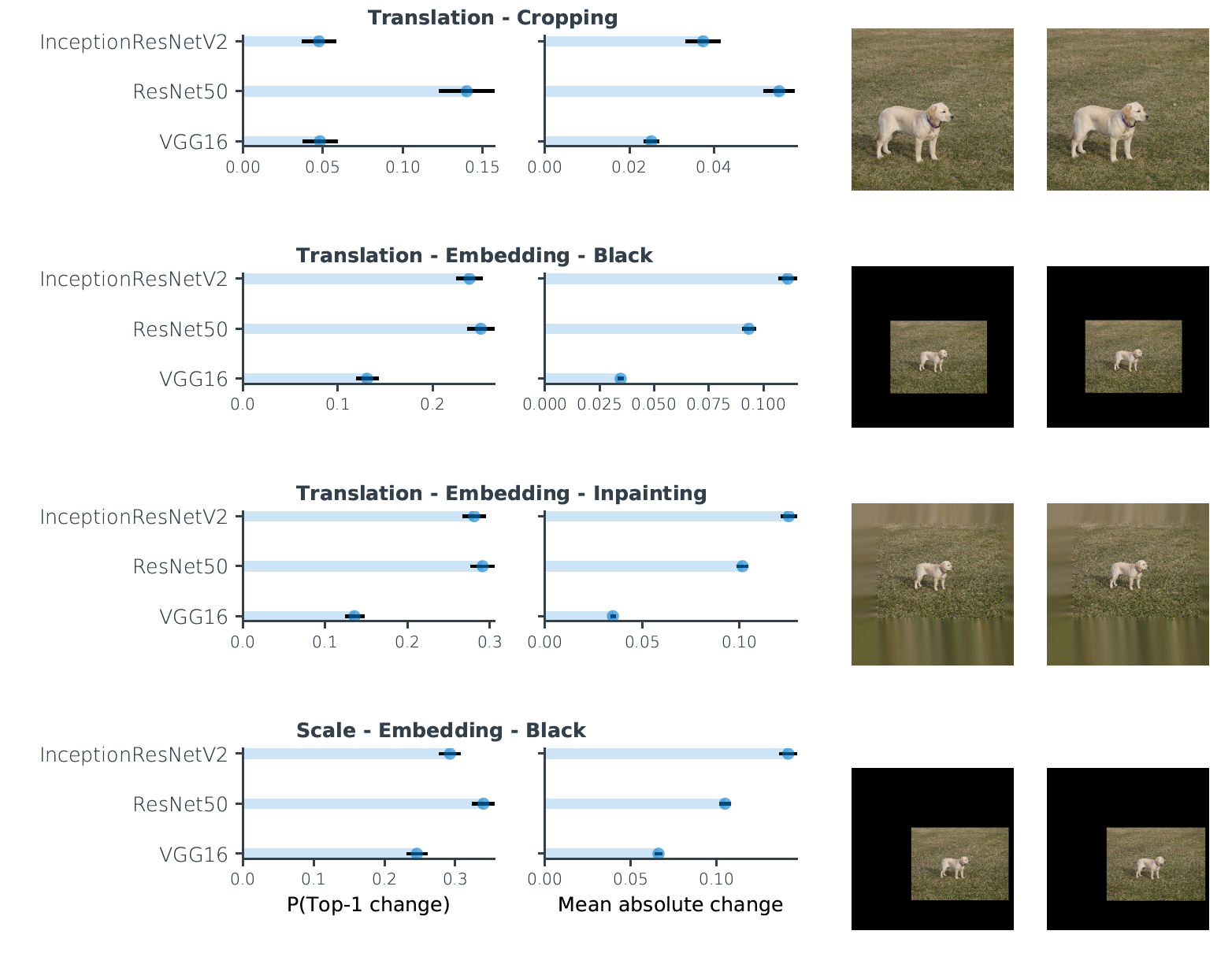 Translation - Cropping

InceptionResNetV2
ResNet50
VGG16
0.00 0.05 0.10 0.15
0.00 0.02 0.04

Translation - Embedding - Black

InceptionResNetV2
ResNet50
VGG16
0.0 0.1 0.2
0.000 0.025 0.050 0.075 0.100

Translation - Embedding - Inpainting

InceptionResNetV2
ResNet50
VGG16
0.0 0.1 0.2 0.3
0.00 0.05 0.10

Scale - Embedding - Black

InceptionResNetV2
ResNet50
VGG16
0.0 0.1 0.2 0.3
0.00 0.05 0.10
P(Top-1 change)
Mean absolute change